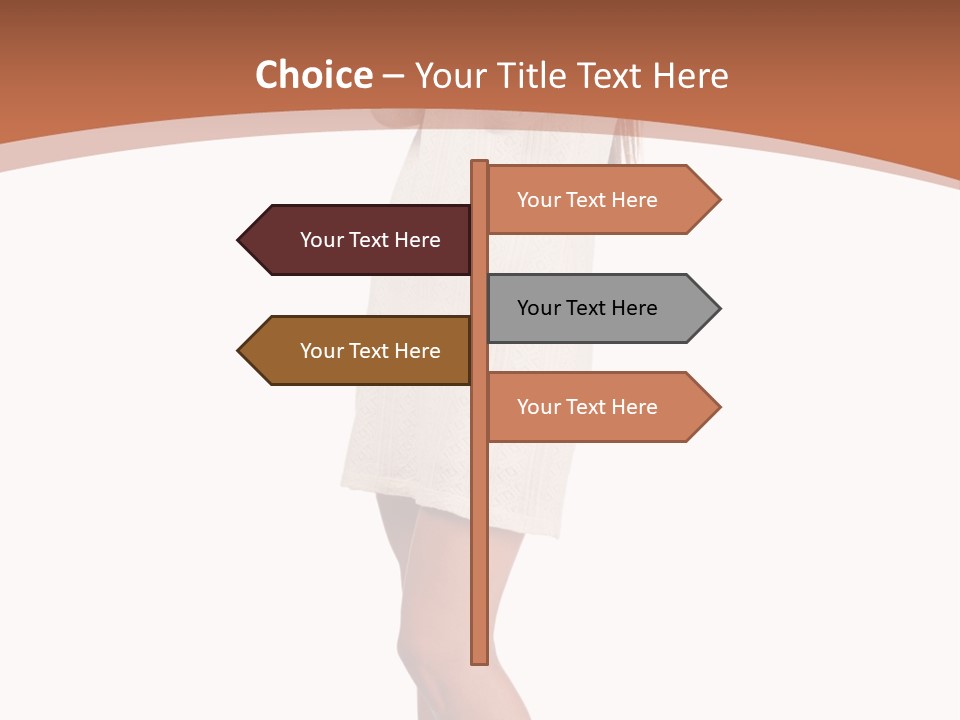 Choice – Your Title Text Here

Your Text Here

Your Text Here

Your Text Here

Your Text Here

Your Text Here